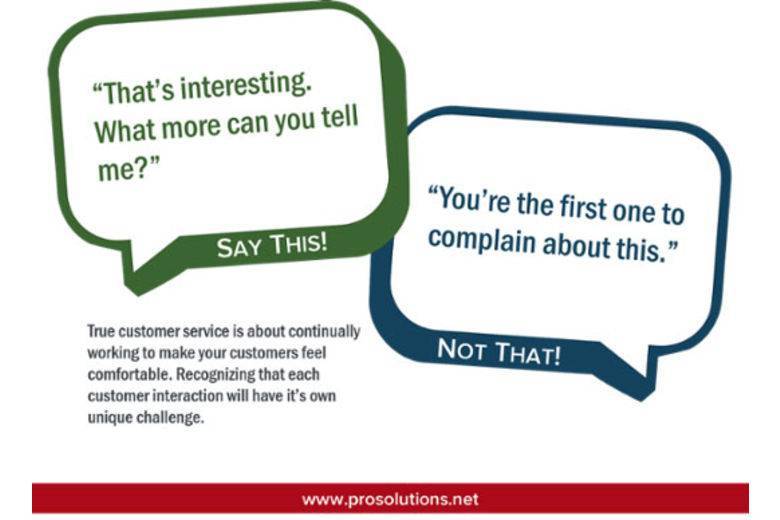 “That’s interesting. What more can you tell me?”

SAY THIS!

“You’re the first one to complain about this.”

NOT THAT!

True customer service is about continually working to make your customers feel comfortable. Recognizing that each customer interaction will have it’s own unique challenge.

www.prosolutions.net